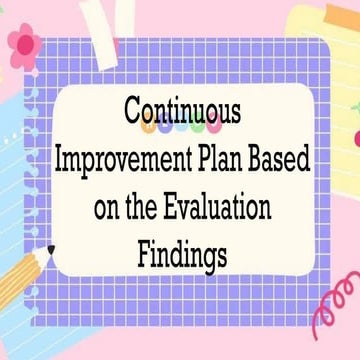 Continuous Improvement Plan Based on the Evaluation Findings